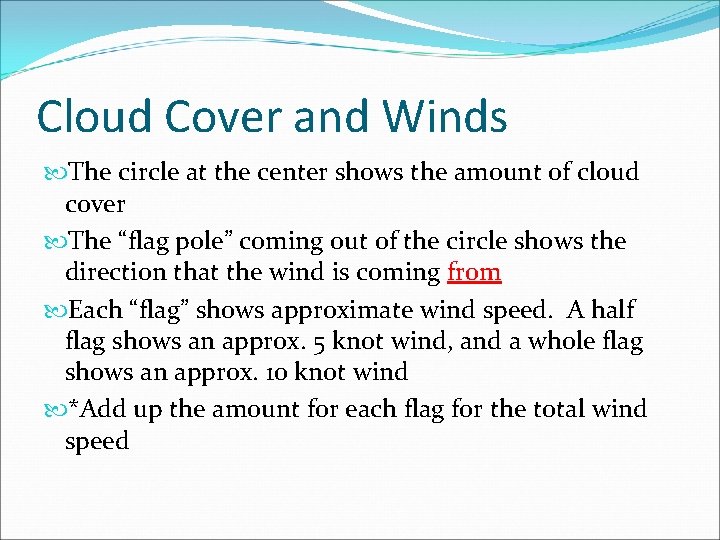 Cloud Cover and Winds

The circle at the center shows the amount of cloud cover

The “flag pole” coming out of the circle shows the direction that the wind is coming from

Each “flag” shows approximate wind speed. A half flag shows an approx. 5 knot wind, and a whole flag shows an approx. 10 knot wind

*Add up the amount for each flag for the total wind speed